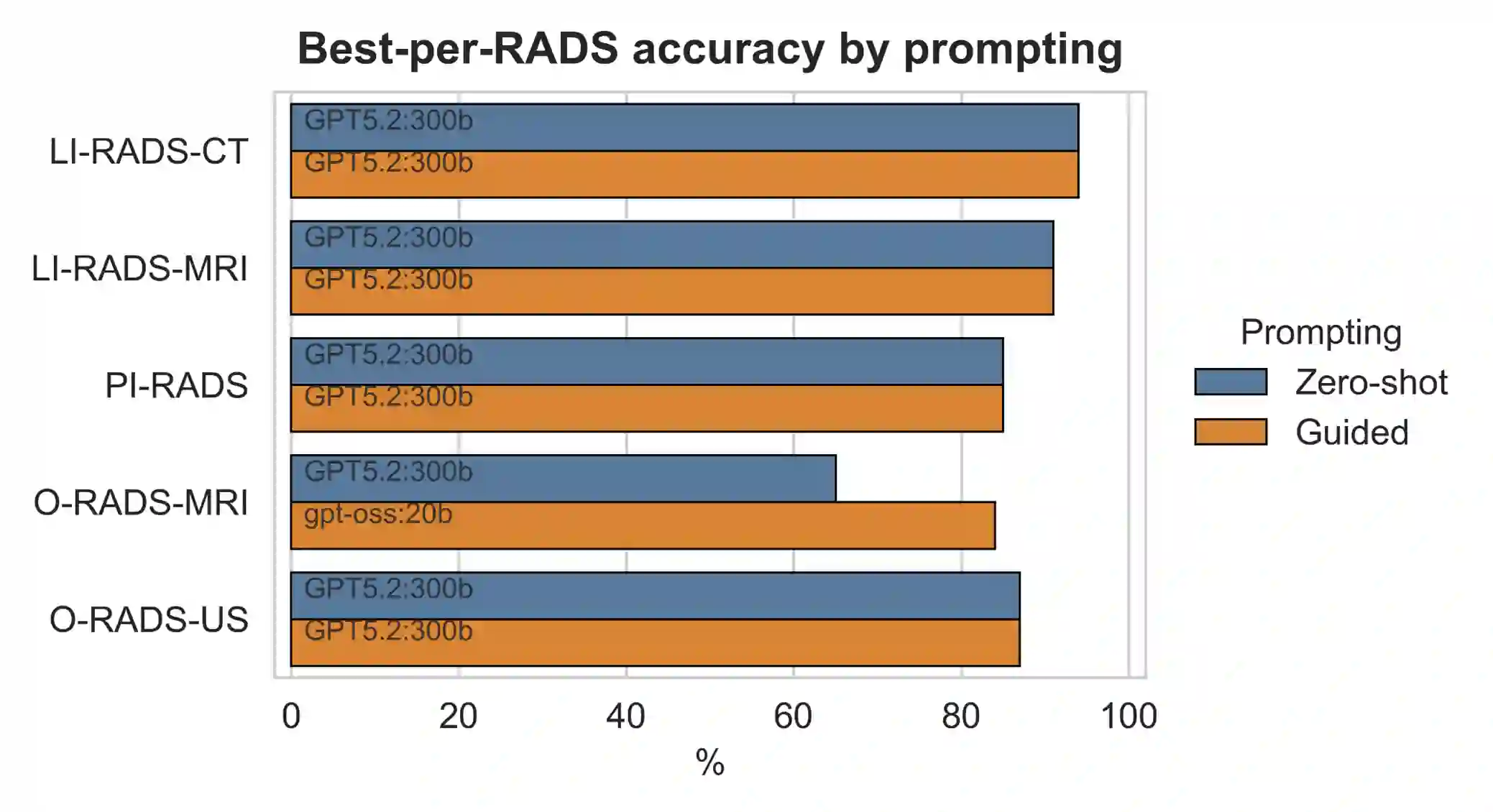 Best-per-RADS accuracy by prompting

LI-RADS-CT
GPT5.2:300b
GPT5.2:300b

LI-RADS-MRI
GPT5.2:300b
GPT5.2:300b

PI-RADS
GPT5.2:300b
GPT5.2:300b

O-RADS-MRI
GPT5.2:300b
gpt-oss:20b

O-RADS-US
GPT5.2:300b
GPT5.2:300b

0 20 40 60 80 100

%

Prompting
Zero-shot
Guided